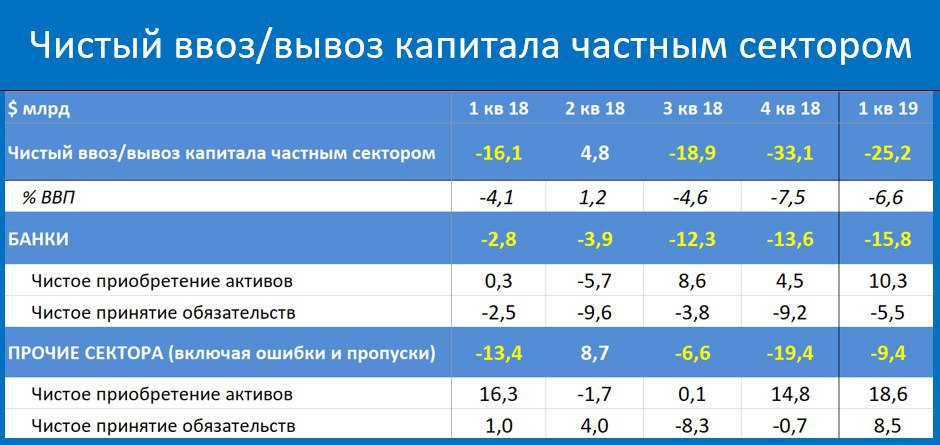 Чистый ввоз/вывоз капитала частным сектором

| $ млрд | 1 кв 18 | 2 кв 18 | 3 кв 18 | 4 кв 18 | 1 кв 19 |
|---|---|---|---|---|---|
| Чистый ввоз/вывоз капитала частным сектором | -16,1 | 4,8 | -18,9 | -33,1 | -25,2 |
| % ВВП | -4,1 | 1,2 | -4,6 | -7,5 | -6,6 |
| БАНКИ | -2,8 | -3,9 | -12,3 | -13,6 | -15,8 |
| Чистое приобретение активов | 0,3 | -5,7 | 8,6 | 4,5 | 10,3 |
| Чистое принятие обязательств | -2,5 | -9,6 | -3,8 | -9,2 | -5,5 |
| ПРОЧИЕ СЕКТОРА (включая ошибки и пропуски) | -13,4 | 8,7 | -6,6 | -19,4 | -9,4 |
| Чистое приобретение активов | 16,3 | -1,7 | 0,1 | 14,8 | 18,6 |
| Чистое принятие обязательств | 1,0 | 4,0 | -8,3 | -0,7 | 8,5 |